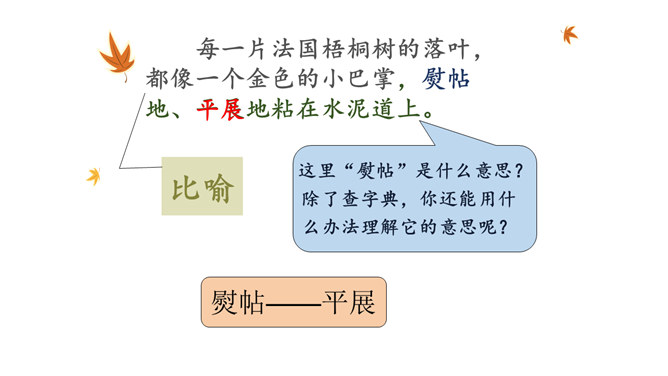 每一片法国梧桐树的落叶，都像一个金色的小巴掌，熨帖地、平展地粘在水泥道上。

比喻

这里“熨帖”是什么意思？除了查字典，你还能用什么办法理解它的意思呢？

熨帖——平展